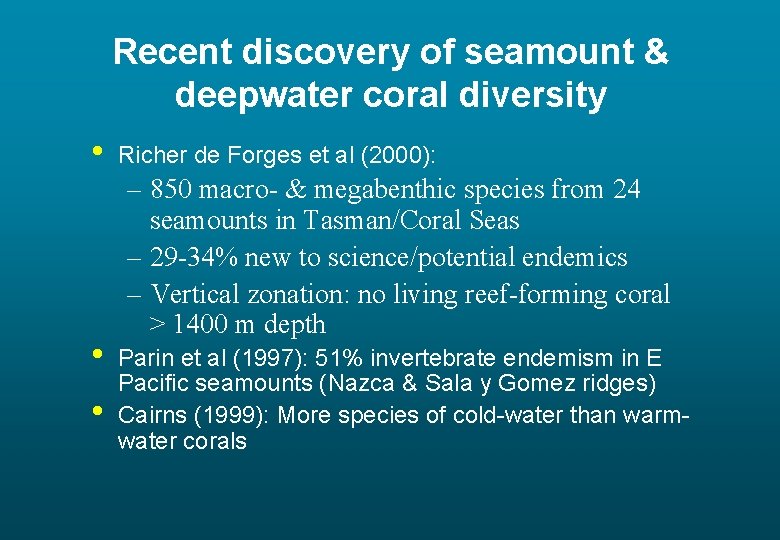 Recent discovery of seamount & deepwater coral diversity

• Richer de Forges et al (2000):

– 850 macro- & megabenthic species from 24 seamounts in Tasman/Coral Seas

– 29-34% new to science/potential endemics

– Vertical zonation: no living reef-forming coral > 1400 m depth

• Parin et al (1997): 51% invertebrate endemism in E Pacific seamounts (Nazca & Sala y Gomez ridges)

• Cairns (1999): More species of cold-water than warm-water corals